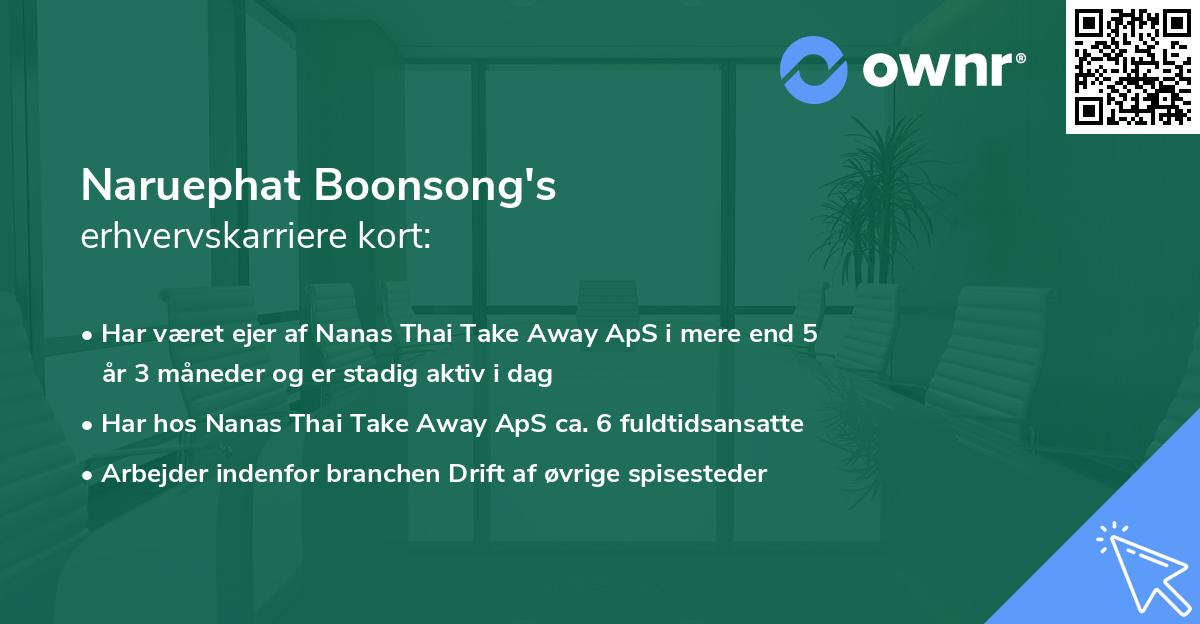 ownr®

Naruephat Boonsong's
erhvervskarriere kort:

• Har været ejer af Nanas Thai Take Away ApS i mere end 5 år 3 måneder og er stadig aktiv i dag
• Har hos Nanas Thai Take Away ApS ca. 6 fuldtidsansatte
• Arbejder indenfor branchen Drift af øvrige spisesteder